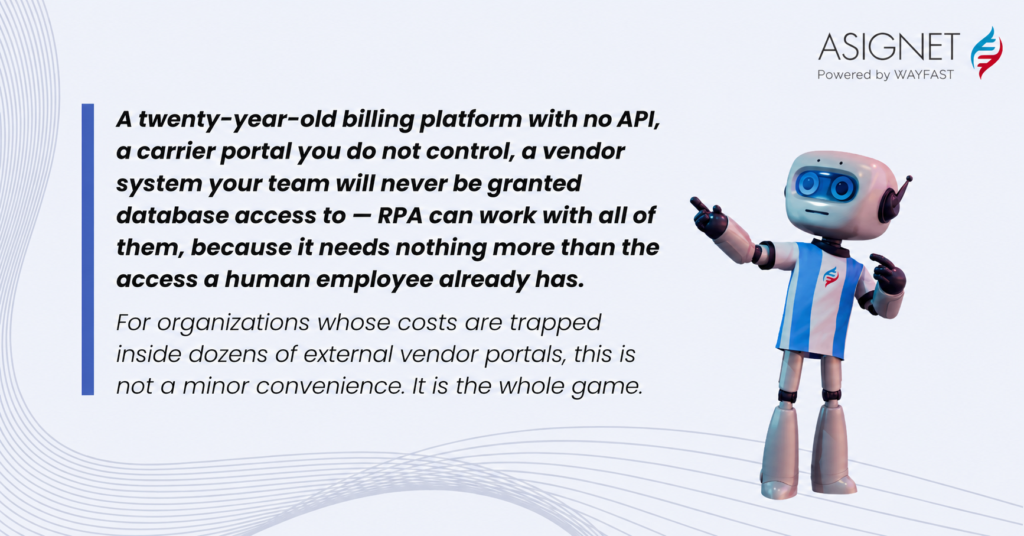 ASIGNET
Powered by WAYFAST

A twenty-year-old billing platform with no API, a carrier portal you do not control, a vendor system your team will never be granted database access to — RPA can work with all of them, because it needs nothing more than the access a human employee already has.

For organizations whose costs are trapped inside dozens of external vendor portals, this is not a minor convenience. It is the whole game.